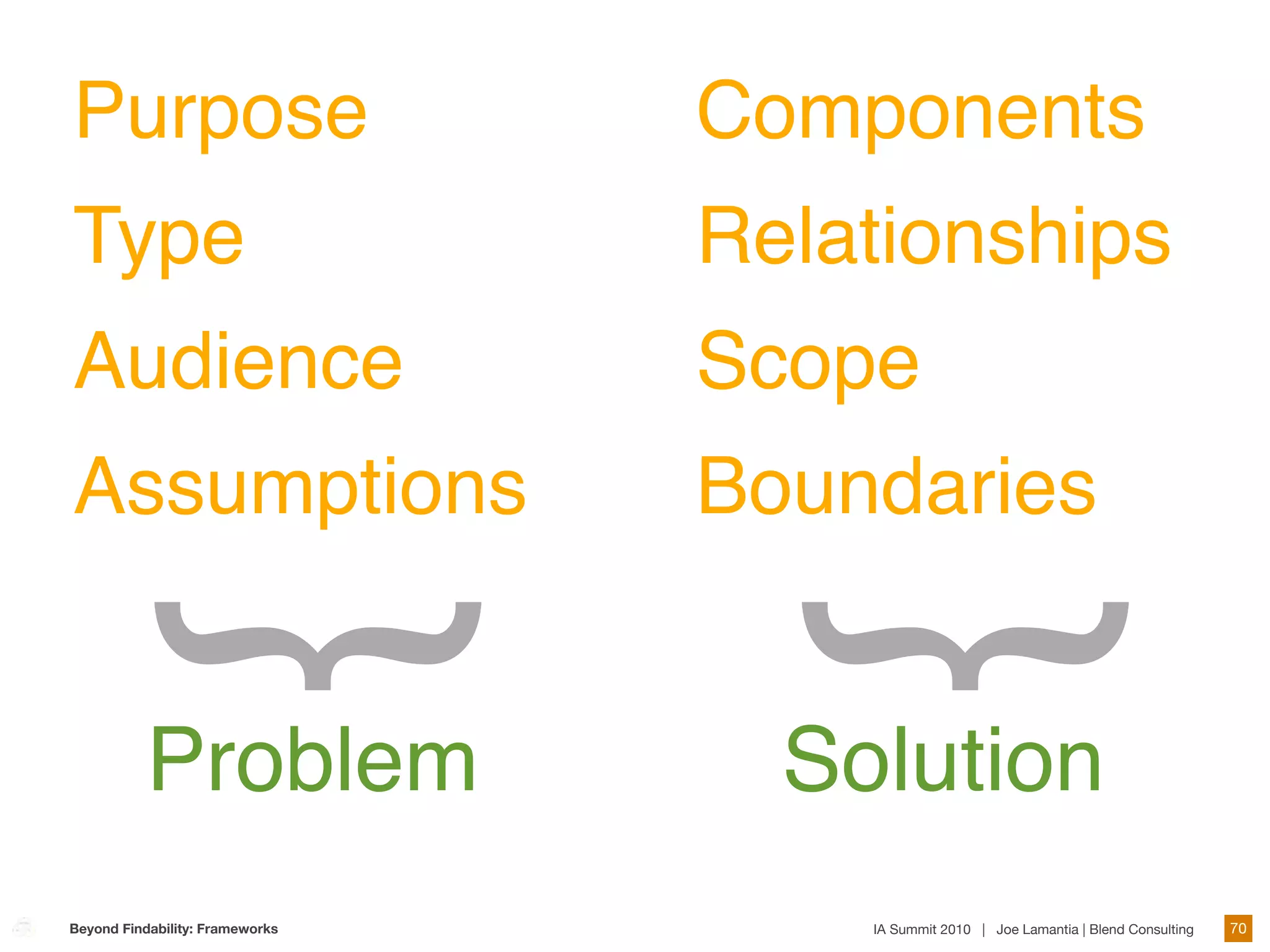 Purpose
Type
Audience
Assumptions

Problem

Components
Relationships
Scope
Boundaries

Solution

Beyond Findability: Frameworks

IA Summit 2010 | Joe Lamantia | Blend Consulting

70